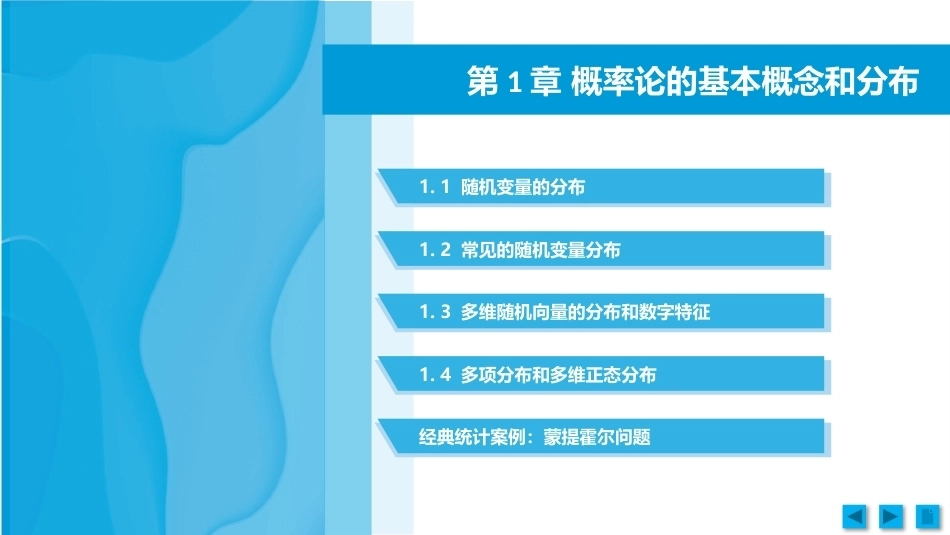 第 1 章 概率论的基本概念和分布

1. 1 随机变量的分布

1. 2 常见的随机变量分布

1. 3 多维随机向量的分布和数字特征

1. 4 多项分布和多维正态分布

经典统计案例：蒙提霍尔问题